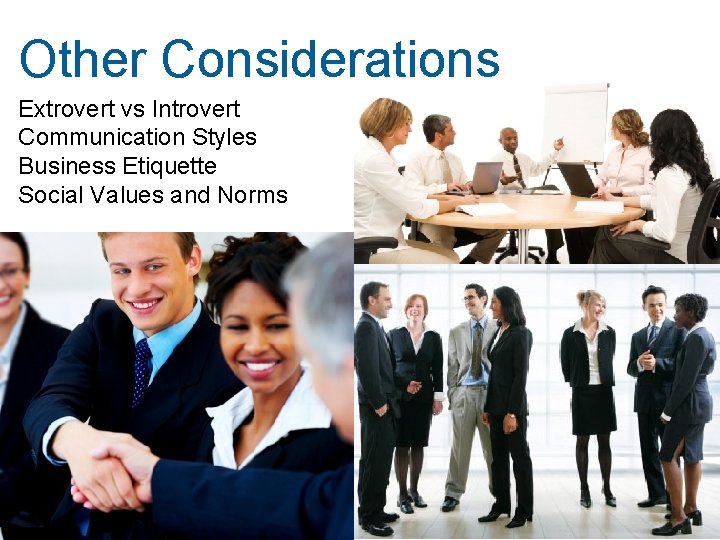 Other Considerations

Extrovert vs Introvert
Communication Styles
Business Etiquette
Social Values and Norms